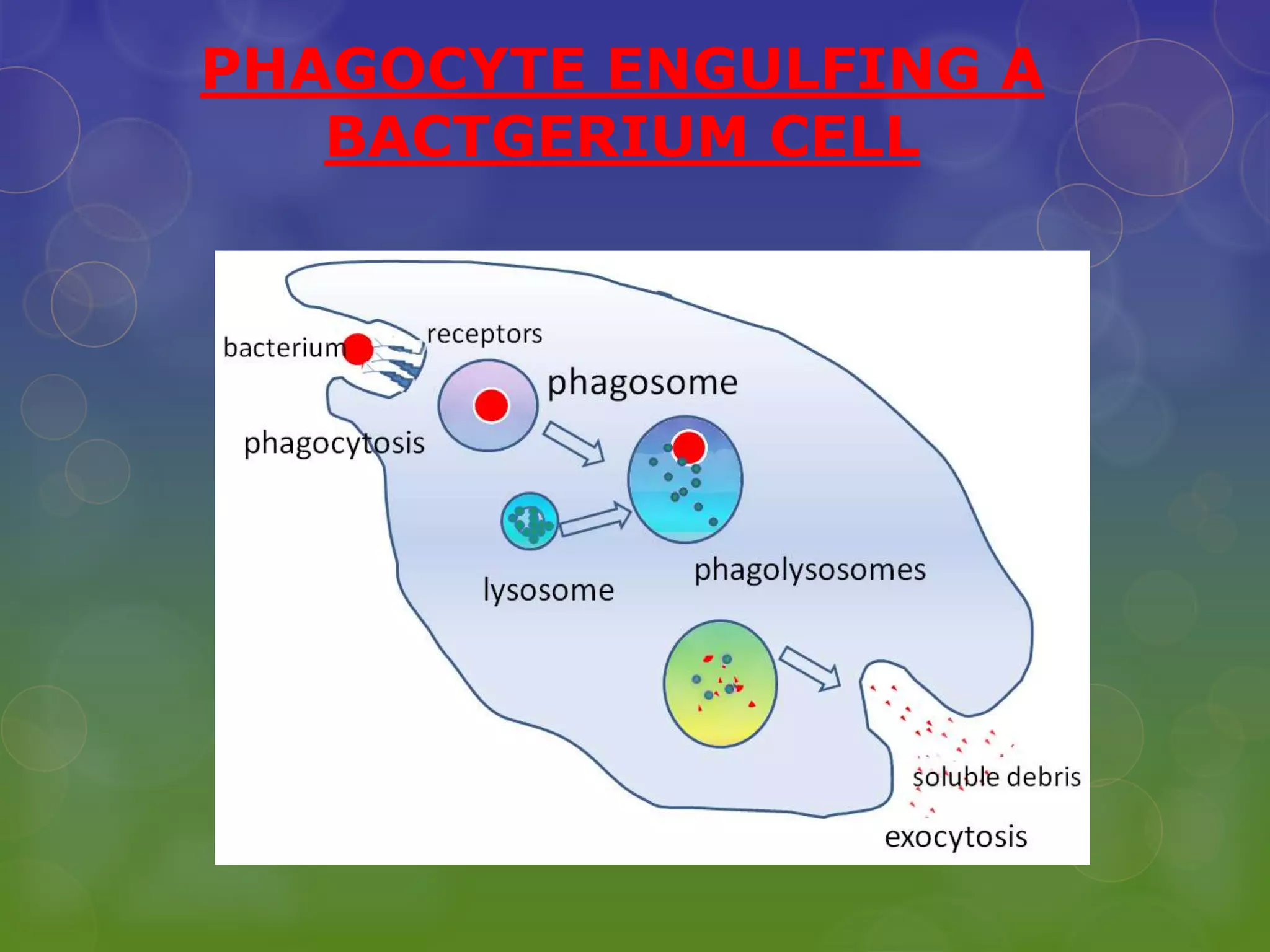 PHAGOCYTE ENGULFING A BACTGERIUM CELL

bacterium

receptors

phagosome

phagocytosis

lysosome

phagolysosomes

soluble debris

exocytosis